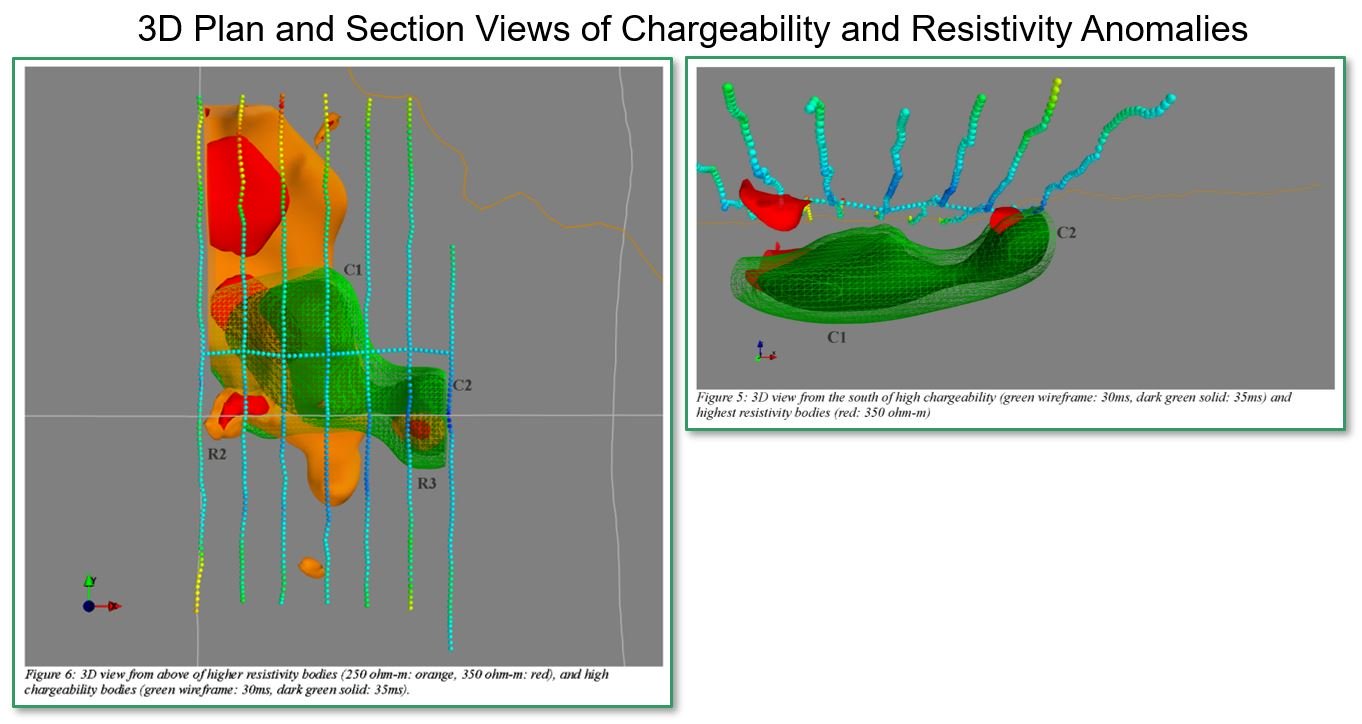 3D Plan and Section Views of Chargeability and Resistivity Anomalies

C1

C2

R2

R3

Figure 6: 3D view from above of higher resistivity bodies (250 ohm-m: orange, 350 ohm-m: red), and high chargeability bodies (green wireframe: 30ms, dark green solid: 35ms).

C2

C1

Figure 5: 3D view from the south of high chargeability (green wireframe: 30ms, dark green solid: 35ms) and highest resistivity bodies (red: 350 ohm-m)